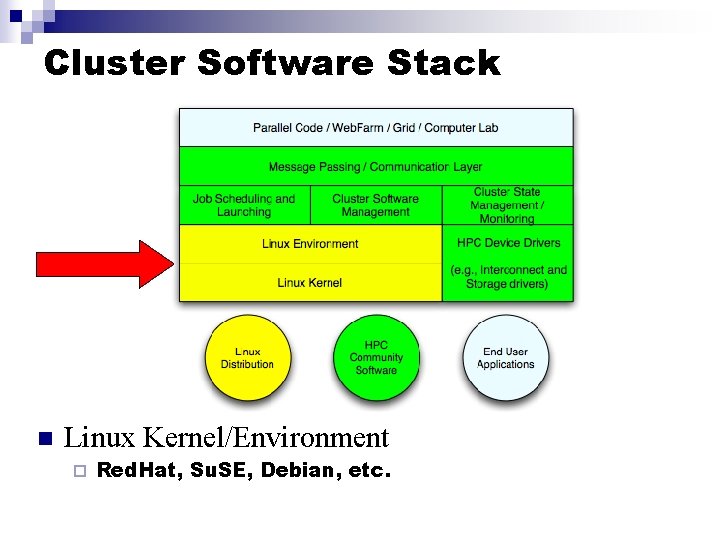 Cluster Software Stack

Parallel Code / WebFarm / Grid / Computer Lab

Message Passing / Communication Layer

Job Scheduling and Launching

Cluster Software Management

Cluster State Management / Monitoring

Linux Environment

Linux Kernel

HPC Device Drivers

(e.g., Interconnect and Storage drivers)

Linux Distribution

HPC Community Software

End User Applications

Linux Kernel/Environment

RedHat, SuSE, Debian, etc.